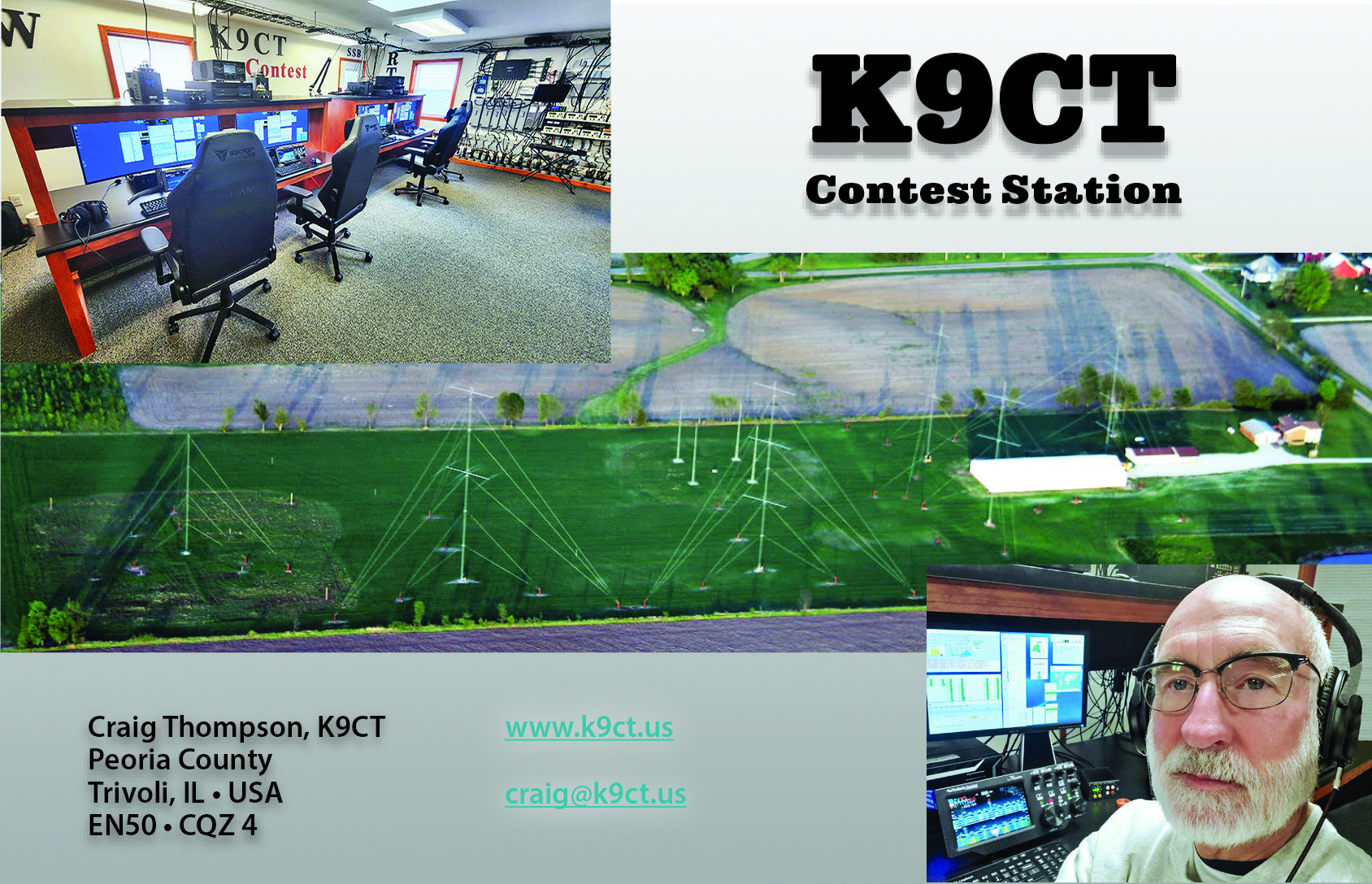 W K9CT Contest SSB RT

K9CT
Contest Station

Craig Thompson, K9CT
Peoria County
Trivoli, IL • USA
EN50 • CQZ 4

www.k9ct.us

craig@k9ct.us